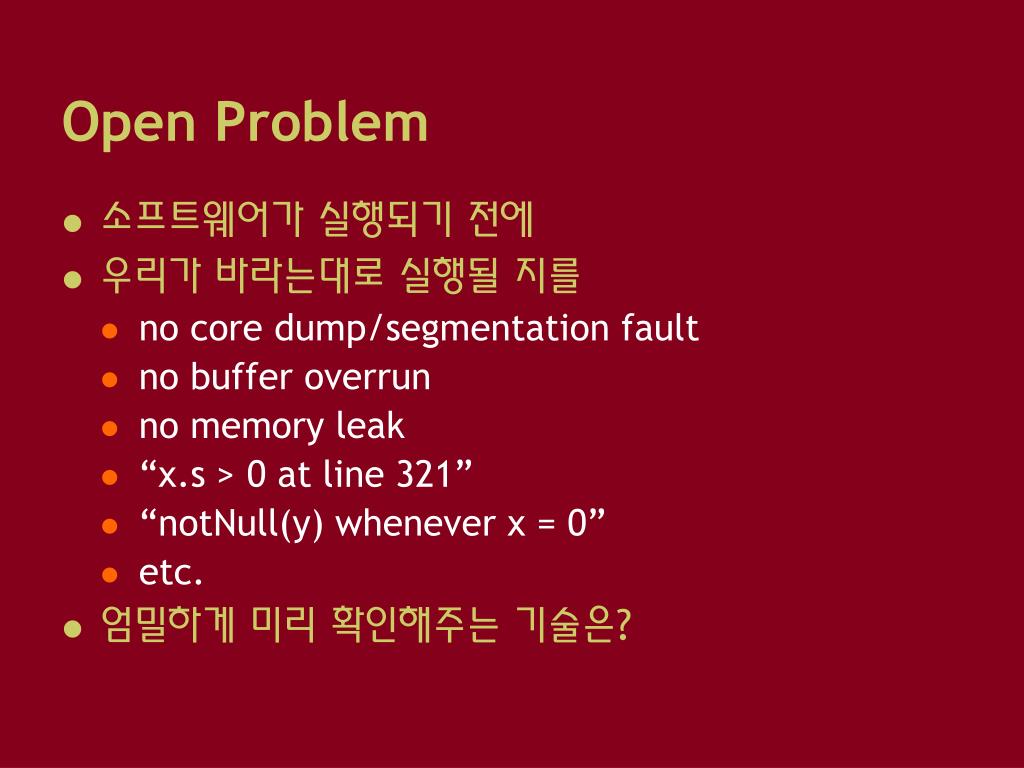 Open Problem

- 소프트웨어가 실행되기 전에
- 우리가 바라는대로 실행될 지를
  - no core dump/segmentation fault
  - no buffer overrun
  - no memory leak
  - “x.s > 0 at line 321”
  - “notNull(y) whenever x = 0”
  - etc.
- 엄밀하게 미리 확인해주는 기술은?